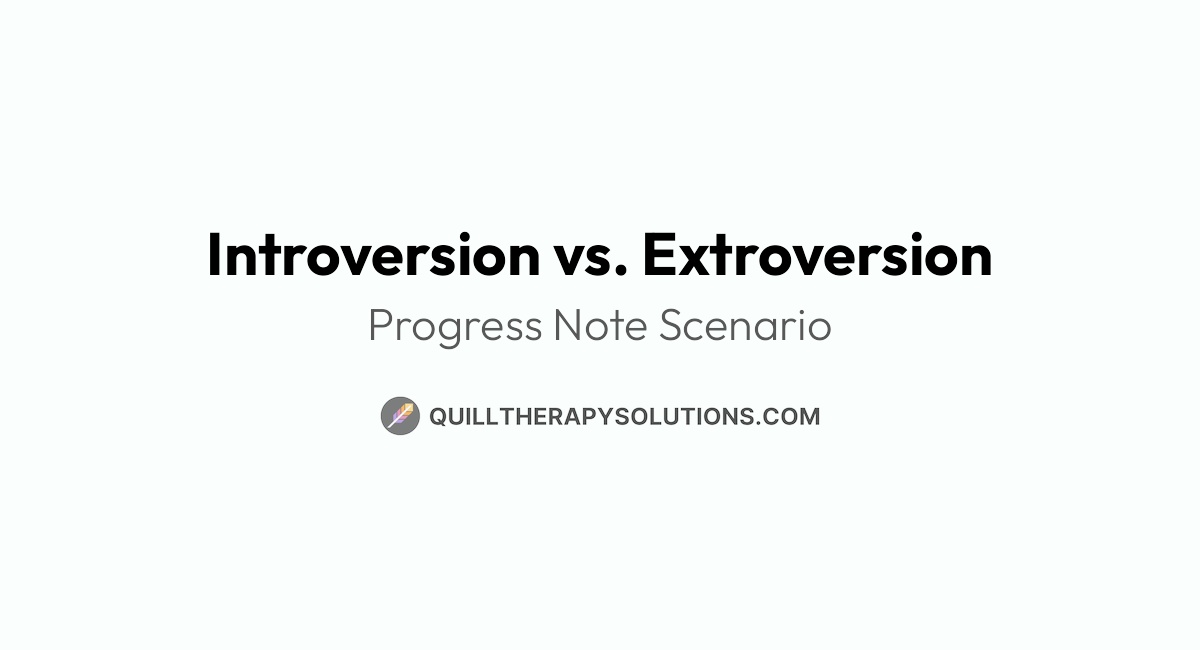 Introversion vs. Extroversion

Progress Note Scenario

QUILLTHERAPYSOLUTIONS.COM